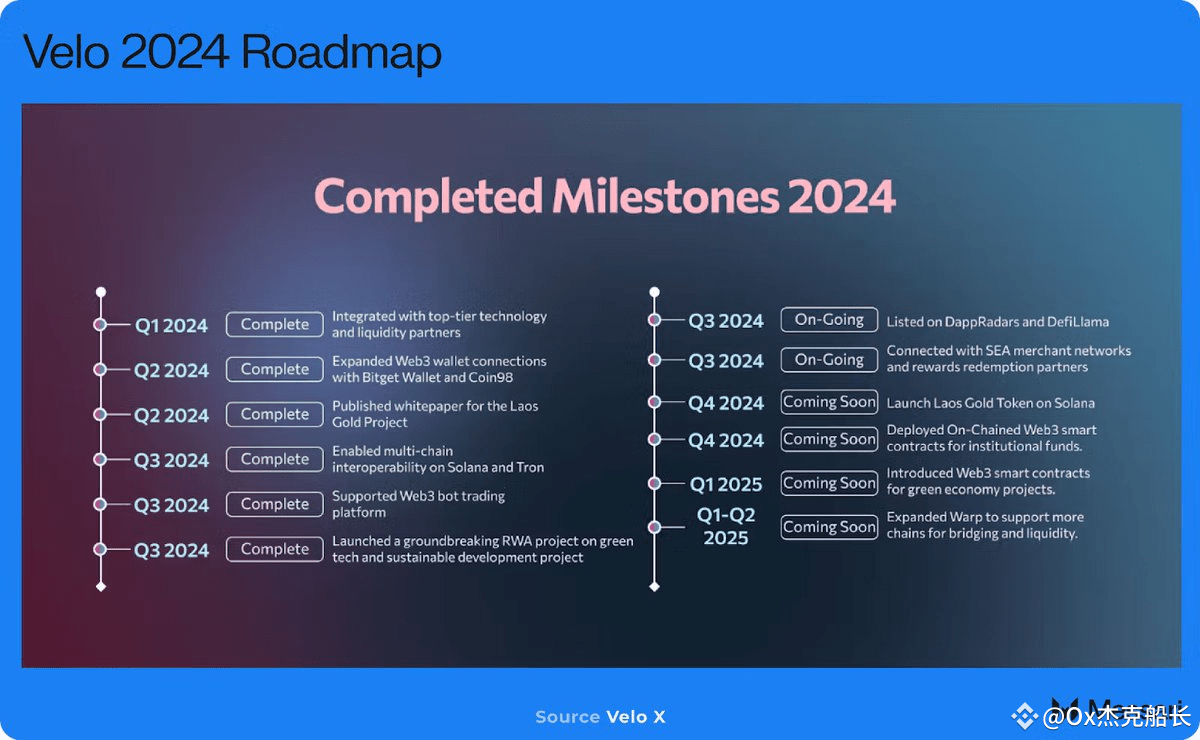 Velo 2024 Roadmap

Completed Milestones 2024

Q1 2024 Complete Integrated with top-tier technology and liquidity partners

Q2 2024 Complete Expanded Web3 wallet connections with Bitget Wallet and Coin98

Q2 2024 Complete Published whitepaper for the Laos Gold Project

Q3 2024 Complete Enabled multi-chain interoperability on Solana and Tron

Q3 2024 Complete Supported Web3 bot trading platform

Q3 2024 Complete Launched a groundbreaking RWA project on green tech and sustainable development project

Q3 2024 On-Going Listed on DappRadars and DefiLlama

Q3 2024 On-Going Connected with SEA merchant networks and rewards redemption partners

Q4 2024 Coming Soon Launch Laos Gold Token on Solana

Q4 2024 Coming Soon Deployed On-Chained Web3 smart contracts for institutional funds.

Q1 2025 Coming Soon Introduced Web3 smart contracts for green economy projects.

Q1-Q2 2025 Coming Soon Expanded Warp to support more chains for bridging and liquidity.

Source Velo X

@0x杰克船长